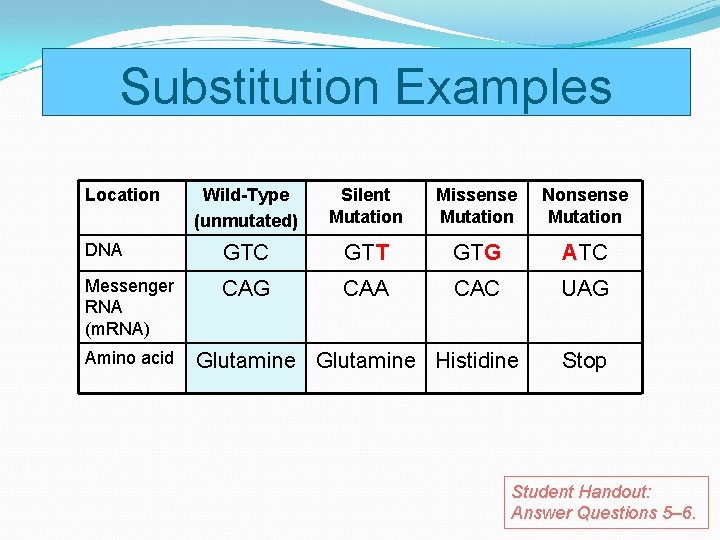 Substitution Examples

| Location | Wild-Type (unmutated) | Silent Mutation | Missense Mutation | Nonsense Mutation |
|---|---|---|---|---|
| DNA | GTC | GTT | GTG | ATC |
| Messenger RNA (mRNA) | CAG | CAA | CAC | UAG |
| Amino acid | Glutamine | Glutamine | Histidine | Stop |

Student Handout: Answer Questions 5–6.